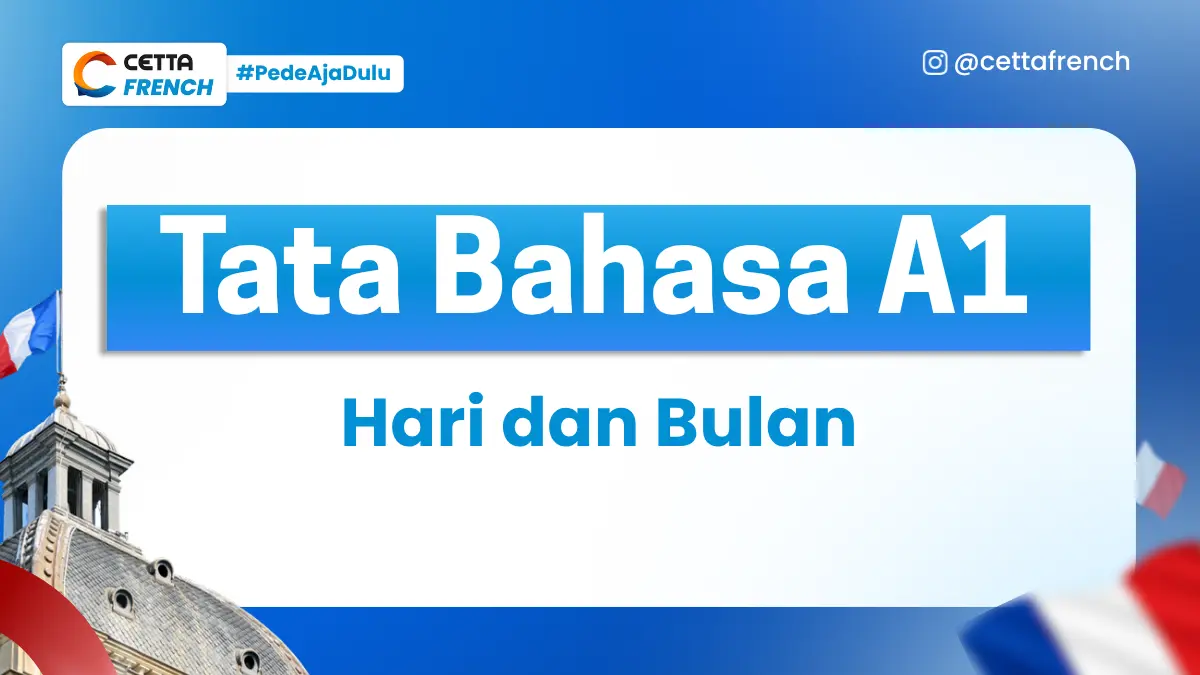 CETTA FRENCH

#PedeAjaDulu

@cettafrench

Tata Bahasa A1

Hari dan Bulan